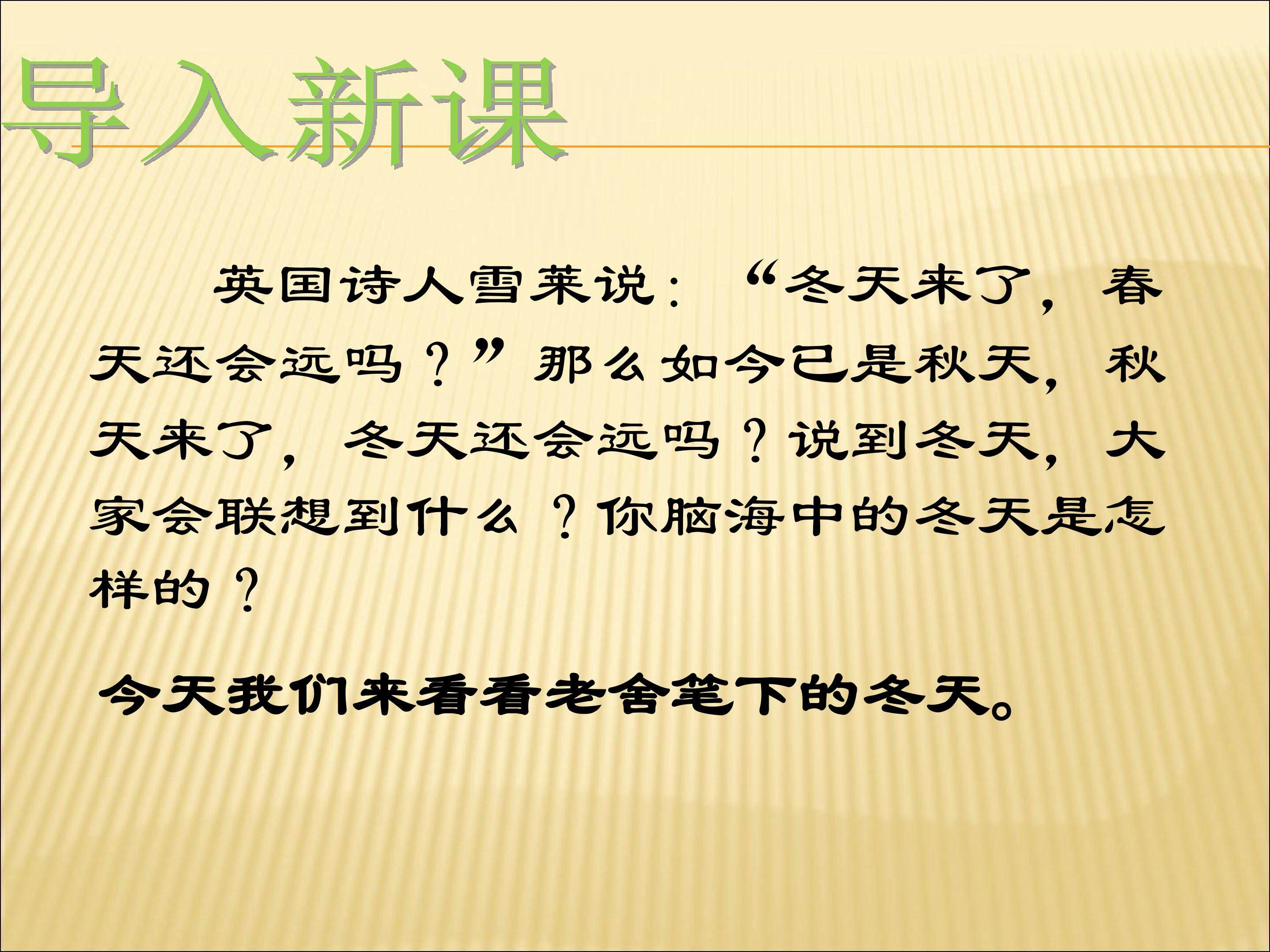 导入新课

英国诗人雪莱说：“冬天来了，春天还会远吗？”那么如今已是秋天，秋天来了，冬天还会远吗？说到冬天，大家会联想到什么？你脑海中的冬天是怎样的？

今天我们来看看老舍笔下的冬天。